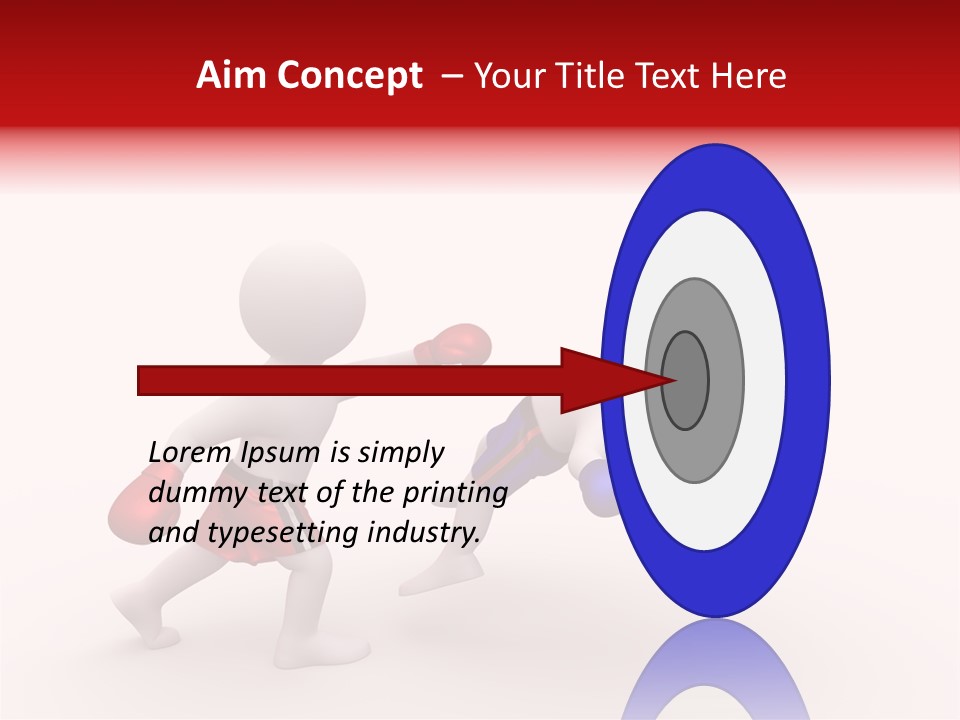 Aim Concept – Your Title Text Here

Lorem Ipsum is simply dummy text of the printing and typesetting industry.